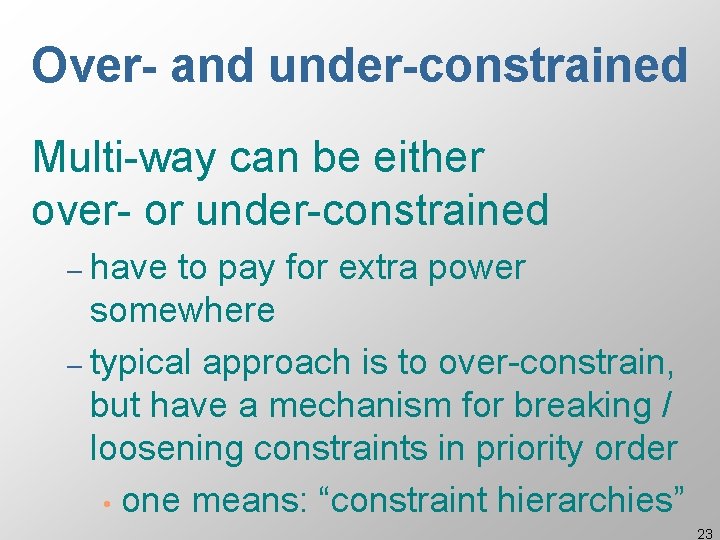 Over- and under-constrained

Multi-way can be either over- or under-constrained

– have to pay for extra power somewhere

– typical approach is to over-constrain, but have a mechanism for breaking / loosening constraints in priority order

• one means: “constraint hierarchies”

23